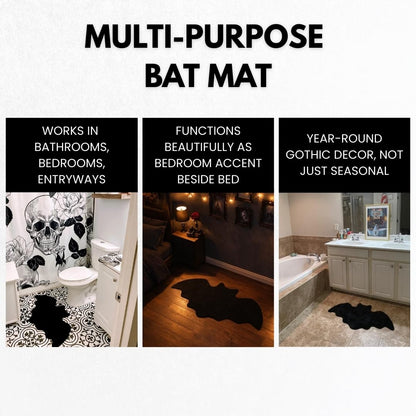 MULTI-PURPOSE BAT MAT

WORKS IN BATHROOMS, BEDROOMS, ENTRYWAYS

FUNCTIONS BEAUTIFULLY AS BEDROOM ACCENT BESIDE BED

YEAR-ROUND GOTHIC DECOR, NOT JUST SEASONAL